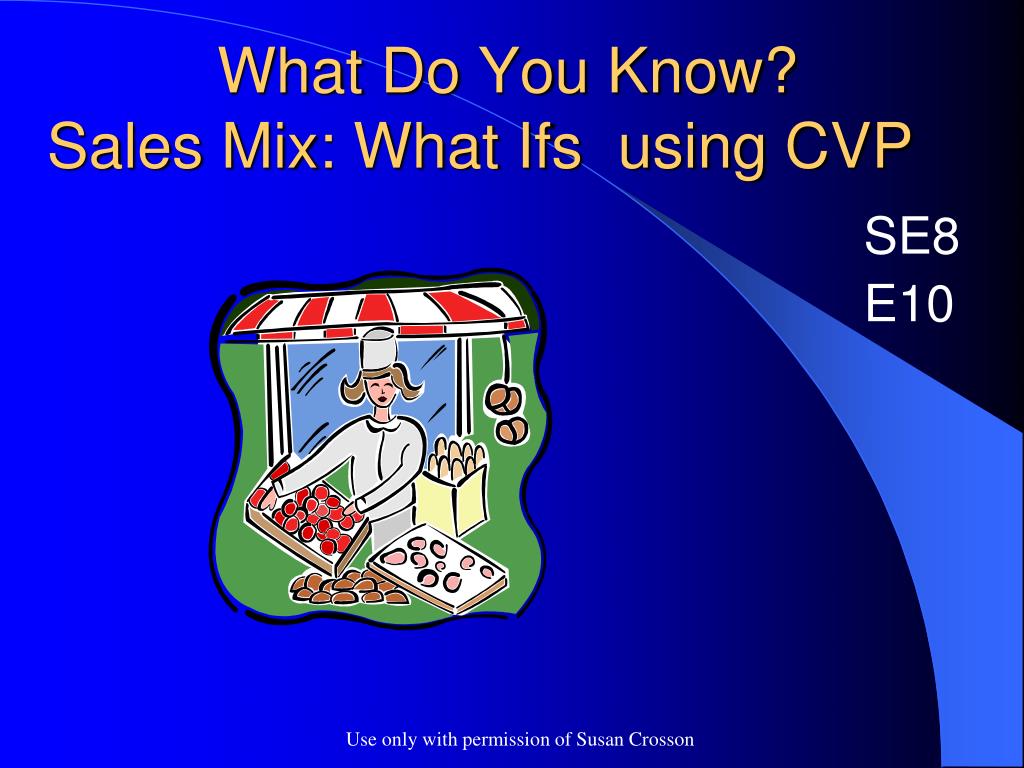 What Do You Know?
Sales Mix: What Ifs using CVP

SE8
E10

Use only with permission of Susan Crosson